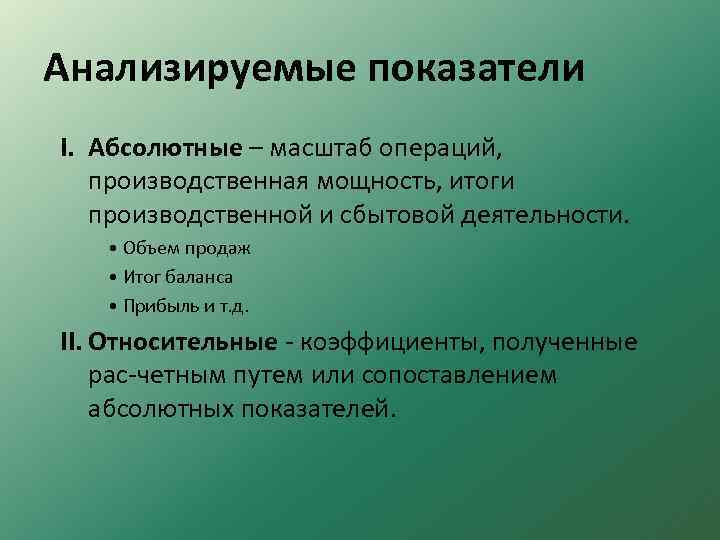 Анализируемые показатели

I. Абсолютные – масштаб операций, производственная мощность, итоги производственной и сбытовой деятельности.

• Объем продаж
• Итог баланса
• Прибыль и т.д.

II. Относительные - коэффициенты, полученные рас-четным путем или сопоставлением абсолютных показателей.